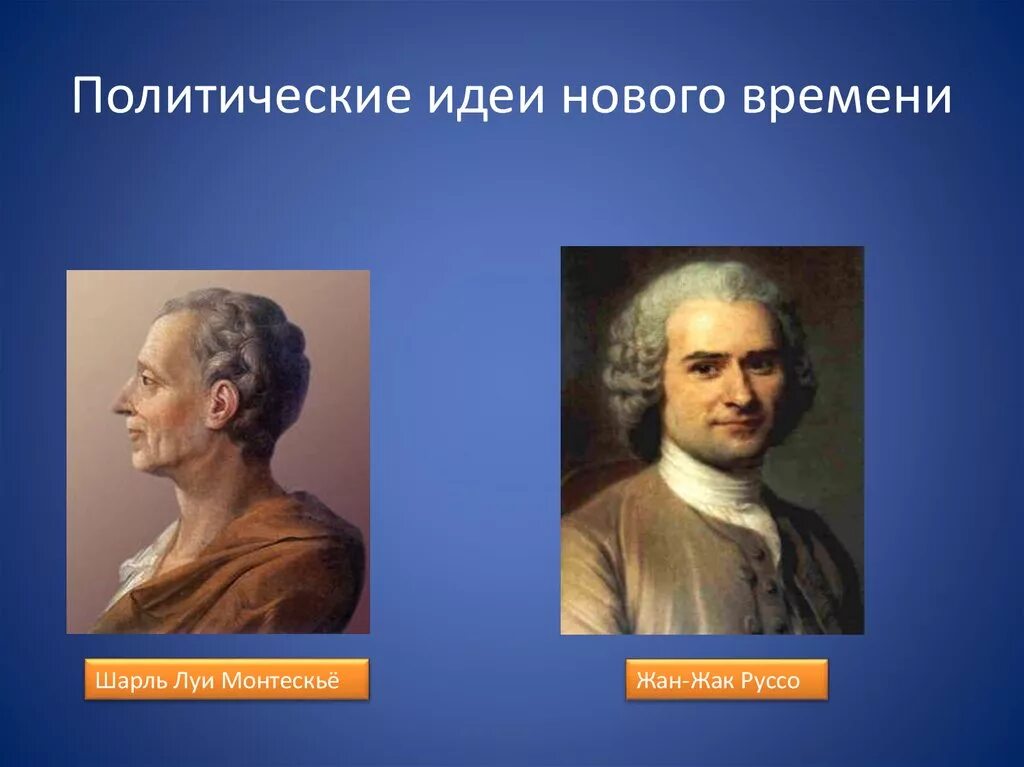 Политические идеи нового времени

Шарль Луи Монтескьё

Жан-Жак Руссо